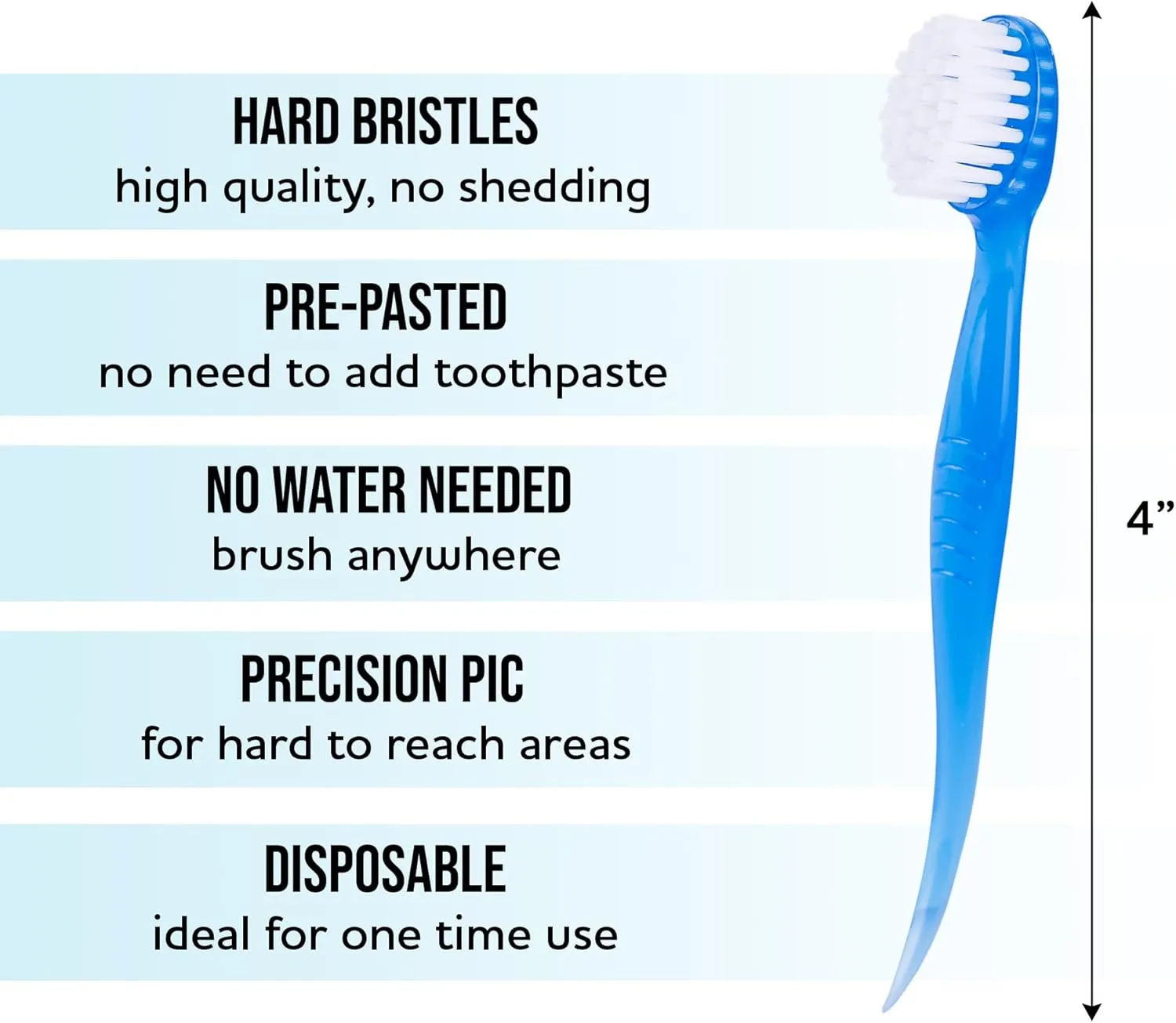 HARD BRISTLES
high quality, no shedding

PRE-PASTED
no need to add toothpaste

NO WATER NEEDED
brush anywhere

PRECISION PIC
for hard to reach areas

DISPOSABLE
ideal for one time use

4”